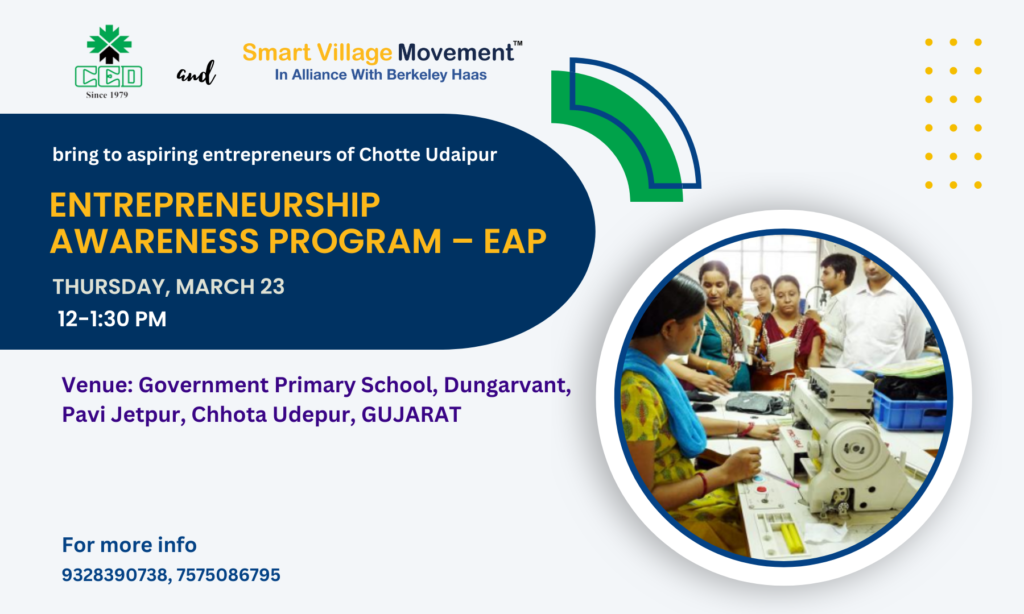 CED
Since 1979

and

Smart Village Movement™
In Alliance With Berkeley Haas

bring to aspiring entrepreneurs of Chotte Udaipur

ENTREPRENEURSHIP AWARENESS PROGRAM – EAP

THURSDAY, MARCH 23
12-1:30 PM

Venue: Government Primary School, Dungarvant, Pavi Jetpur, Chhota Udepur, GUJARAT

For more info
9328390738, 7575086795